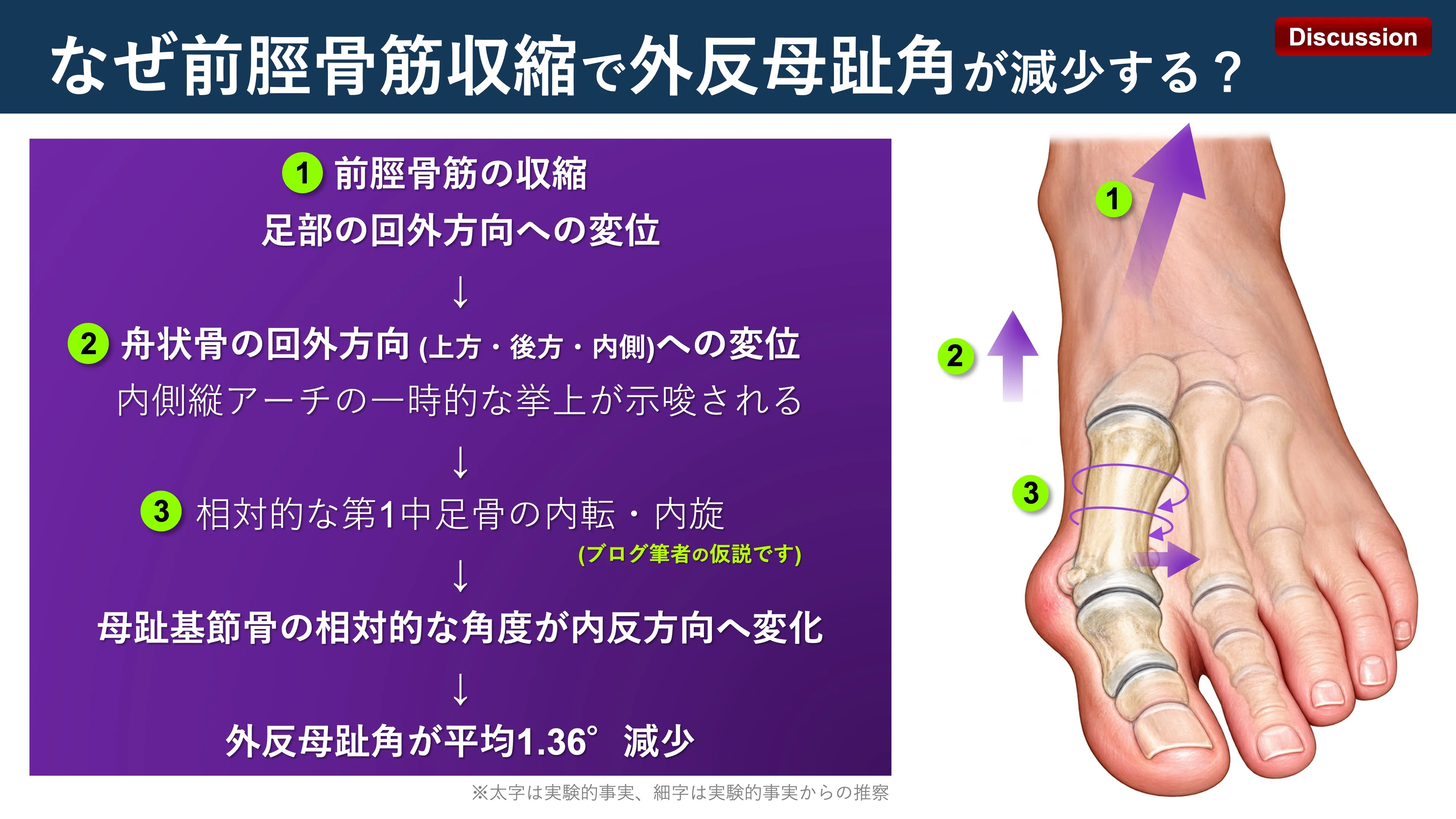 なぜ前脛骨筋収縮で外反母趾角が減少する？

Discussion

1 前脛骨筋の収縮
足部の回外方向への変位

↓

2 舟状骨の回外方向(上方・後方・内側)への変位
内側縦アーチの一時的な挙上が示唆される

↓

3 相対的な第1中足骨の内転・内旋
(ブログ筆者の仮説です)

↓

母趾基節骨の相対的な角度が内反方向へ変化

↓

外反母趾角が平均1.36° 減少

※太字は実験的事実、細字は実験的事実からの推察

1

2

3